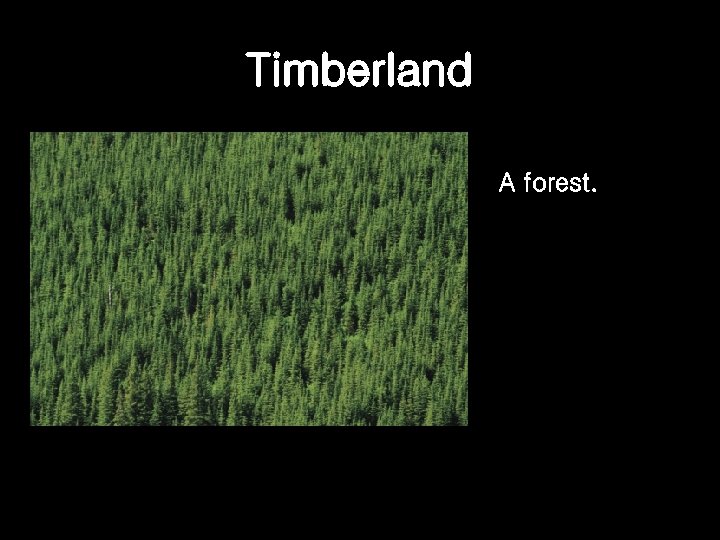 Timberland

A forest.